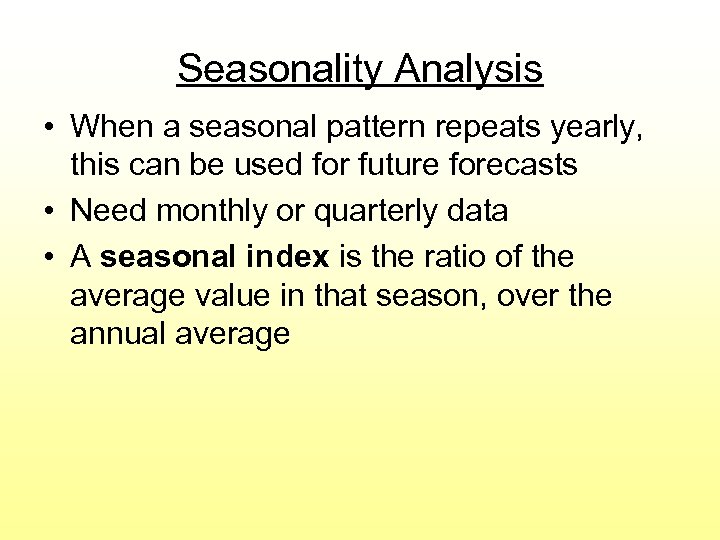 Seasonality Analysis

• When a seasonal pattern repeats yearly, this can be used for future forecasts

• Need monthly or quarterly data

• A seasonal index is the ratio of the average value in that season, over the annual average